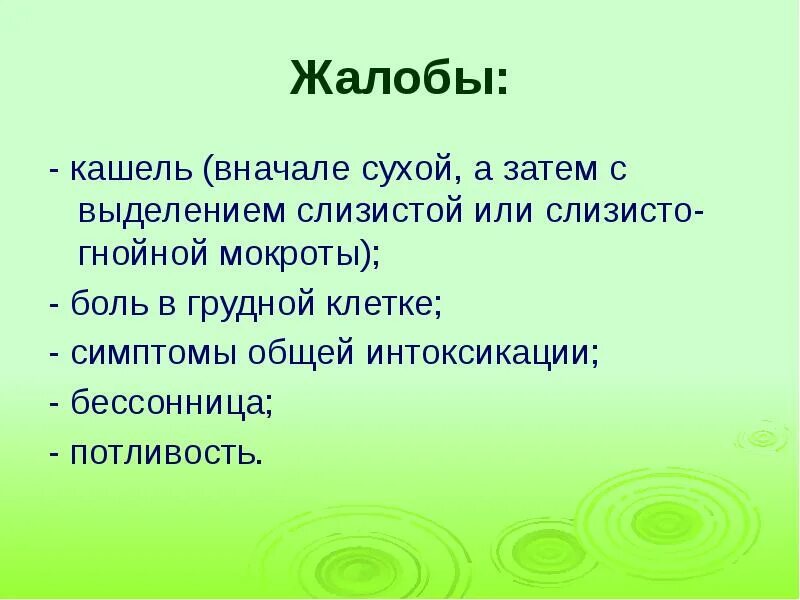 Жалобы:

- кашель (вначале сухой, а затем с выделением слизистой или слизисто-гнойной мокроты);
- боль в грудной клетке;
- симптомы общей интоксикации;
- бессонница;
- потливость.